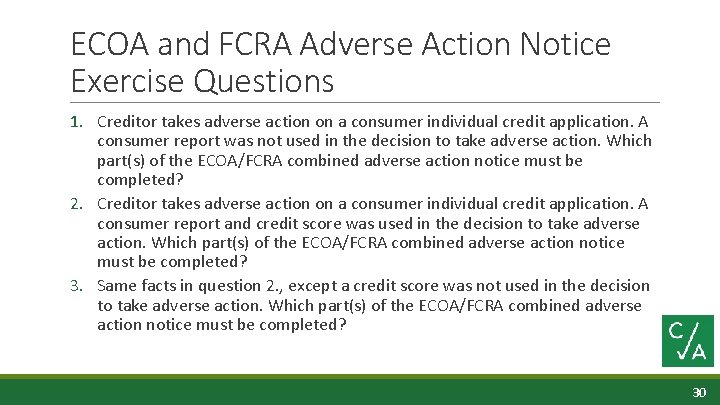 ECOA and FCRA Adverse Action Notice Exercise Questions

1. Creditor takes adverse action on a consumer individual credit application. A consumer report was not used in the decision to take adverse action. Which part(s) of the ECOA/FCRA combined adverse action notice must be completed?

2. Creditor takes adverse action on a consumer individual credit application. A consumer report and credit score was used in the decision to take adverse action. Which part(s) of the ECOA/FCRA combined adverse action notice must be completed?

3. Same facts in question 2., except a credit score was not used in the decision to take adverse action. Which part(s) of the ECOA/FCRA combined adverse action notice must be completed?

C/A

30